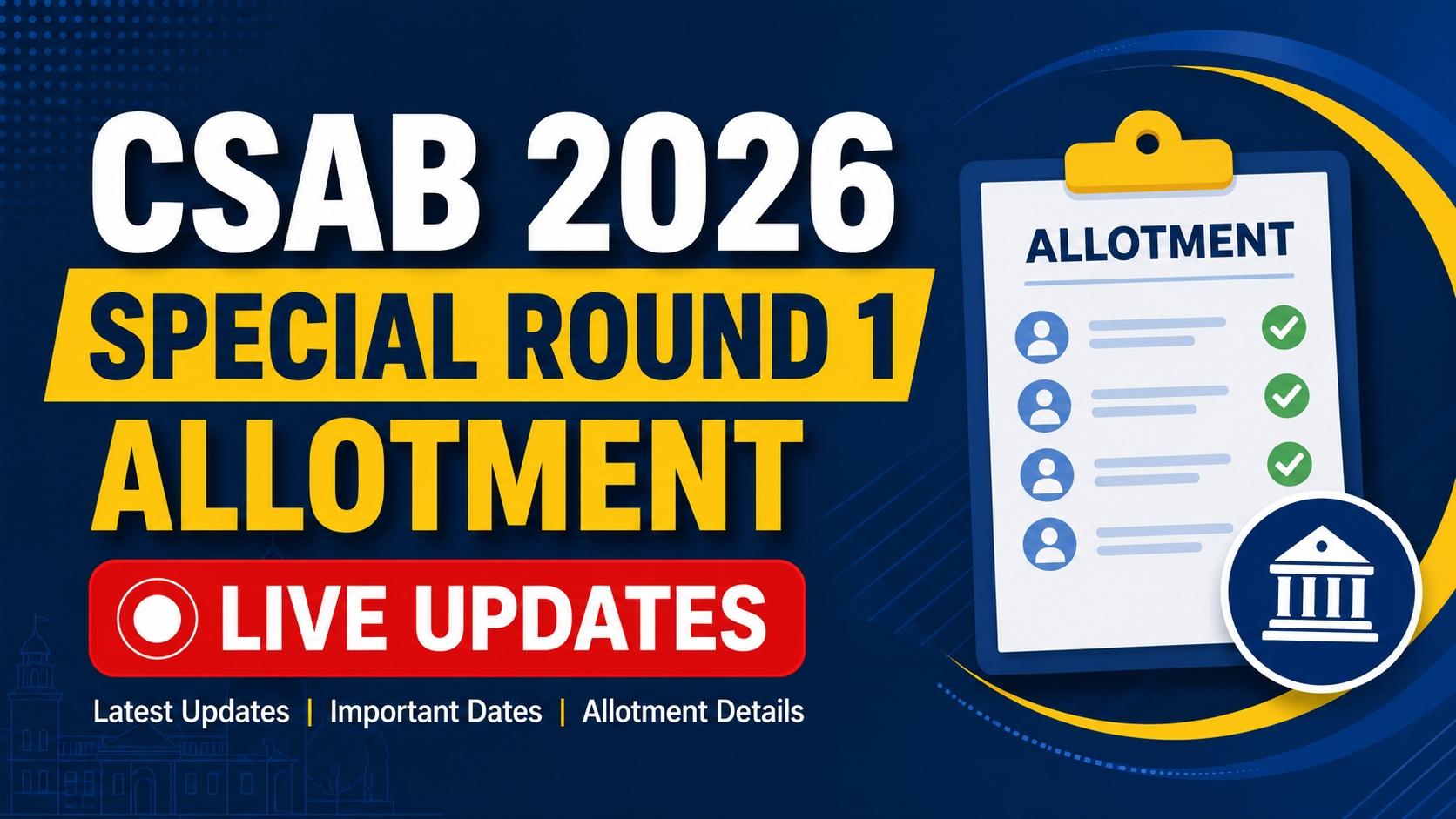 CSAB 2026
SPECIAL ROUND 1
ALLOTMENT

LIVE UPDATES

Latest Updates | Important Dates | Allotment Details

ALLOTMENT